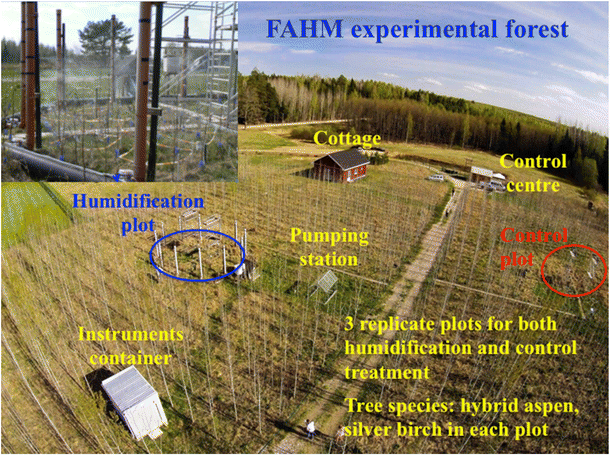 FAHM experimental forest

Cottage

Control centre

Humidification plot

Pumping station

Control plot

Instruments container

3 replicate plots for both humidification and control treatment

Tree species: hybrid aspen, silver birch in each plot